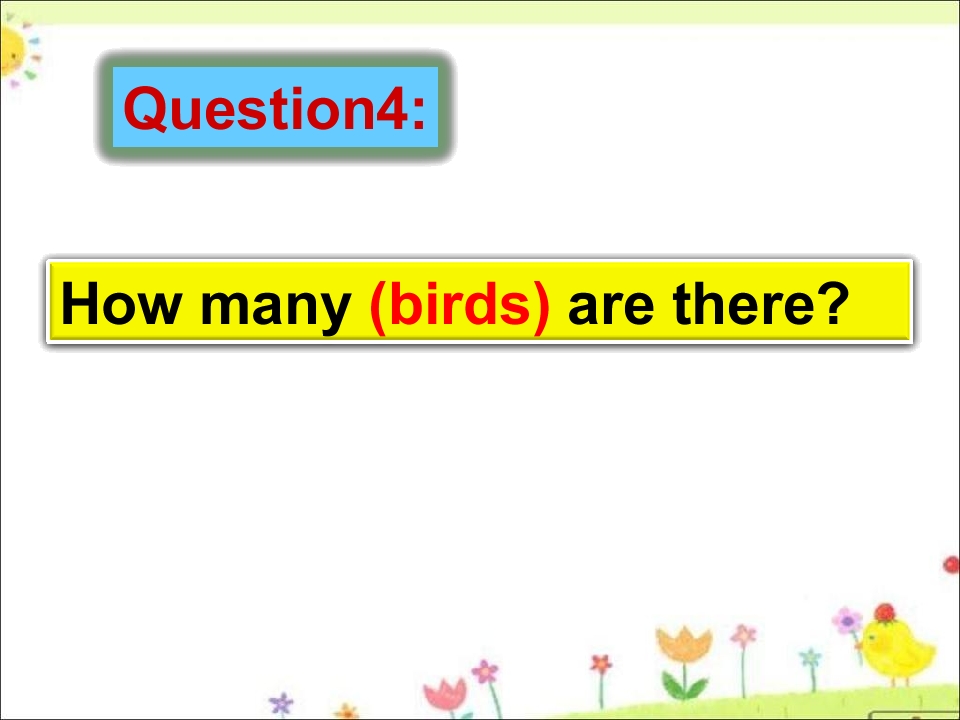 Question4:

How many (birds) are there?